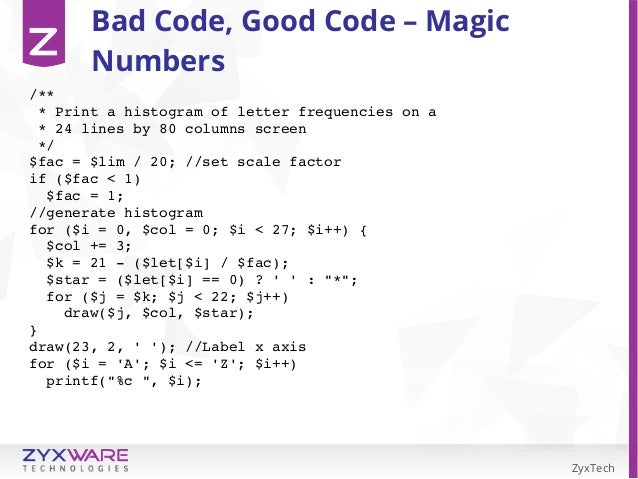 Z

Bad Code, Good Code – Magic Numbers

/**
 * Print a histogram of letter frequencies on a
 * 24 lines by 80 columns screen
 */
$fac = $lim / 20; //set scale factor
if ($fac < 1)
  $fac = 1;
//generate histogram
for ($i = 0, $col = 0; $i < 27; $i++) {
  $col += 3;
  $k = 21 - ($let[$i] / $fac);
  $star = ($let[$i] == 0) ? ' ' : "*";
  for ($j = $k; $j < 22; $j++)
    draw($j, $col, $star);
}
draw(23, 2, ' '); //Label x axis
for ($i = 'A'; $i <= 'Z'; $i++)
  printf("%c ", $i);

ZYXWARE
TECHNOLOGIES

ZyxTech